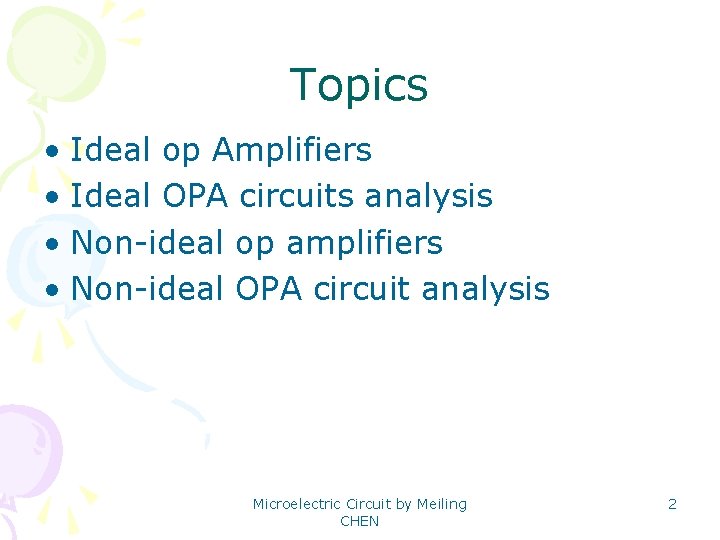 Topics

• Ideal op Amplifiers
• Ideal OPA circuits analysis
• Non-ideal op amplifiers
• Non-ideal OPA circuit analysis

Microelectric Circuit by Meiling CHEN

2